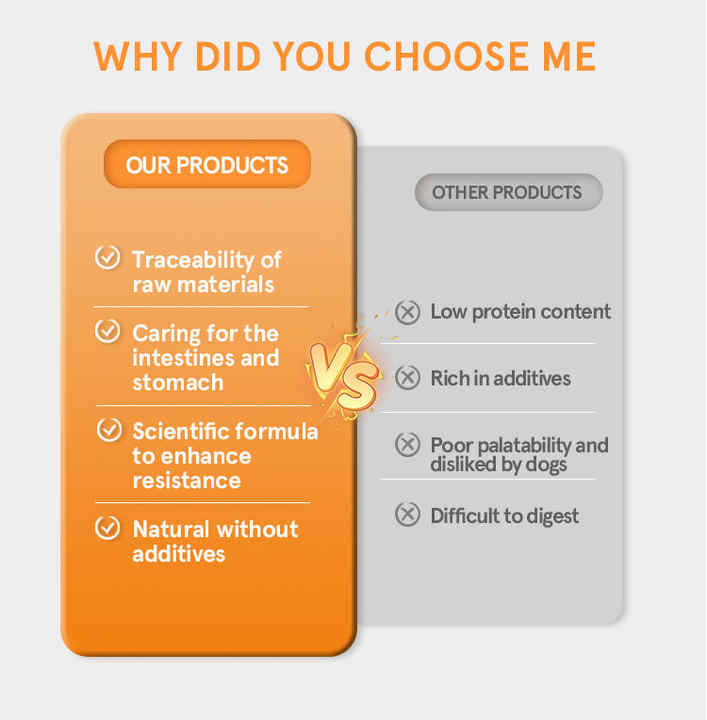 WHY DID YOU CHOOSE ME

OUR PRODUCTS

Traceability of raw materials

Caring for the intestines and stomach

Scientific formula to enhance resistance

Natural without additives

VS

OTHER PRODUCTS

Low protein content

Rich in additives

Poor palatability and disliked by dogs

Difficult to digest